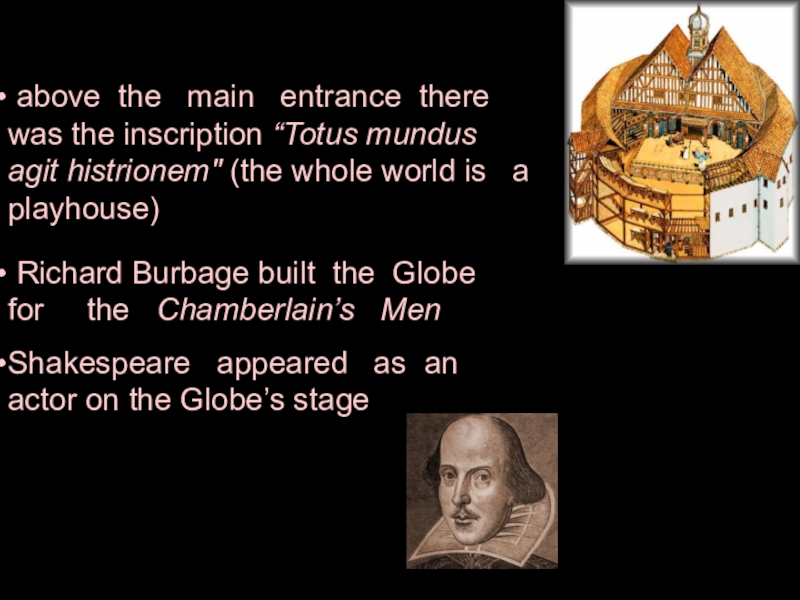 • above the main entrance there was the inscription “Totus mundus agit histrionem" (the whole world is a playhouse)

• Richard Burbage built the Globe for the Chamberlain’s Men

•Shakespeare appeared as an actor on the Globe’s stage